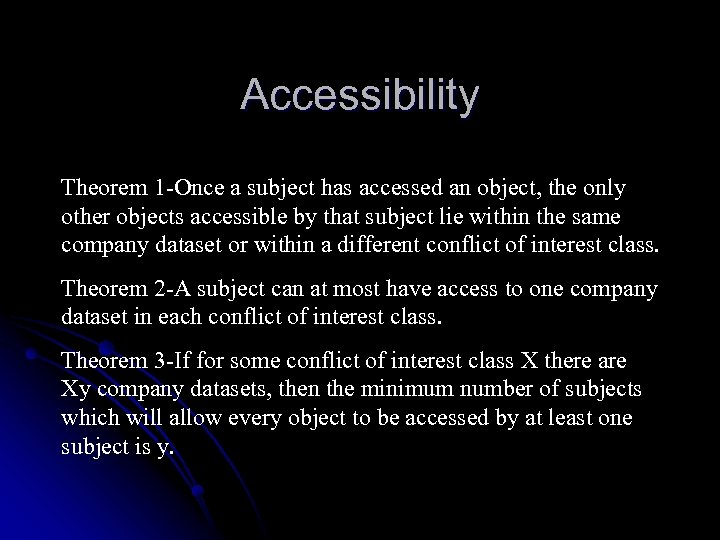 Accessibility

Theorem 1-Once a subject has accessed an object, the only other objects accessible by that subject lie within the same company dataset or within a different conflict of interest class.

Theorem 2-A subject can at most have access to one company dataset in each conflict of interest class.

Theorem 3-If for some conflict of interest class X there are Xy company datasets, then the minimum number of subjects which will allow every object to be accessed by at least one subject is y.